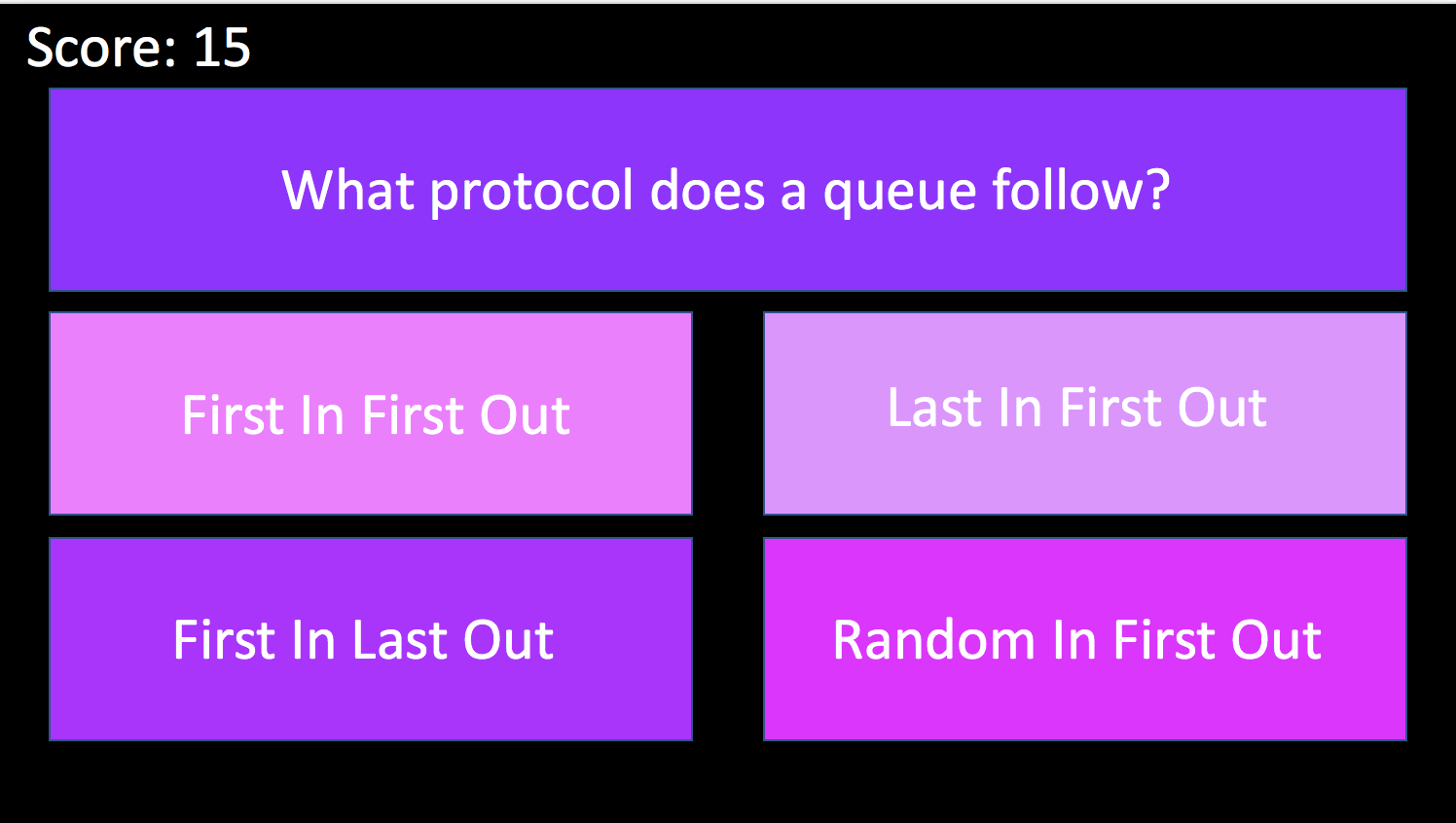 Score: 15

What protocol does a queue follow?

First In First Out

Last In First Out

First In Last Out

Random In First Out